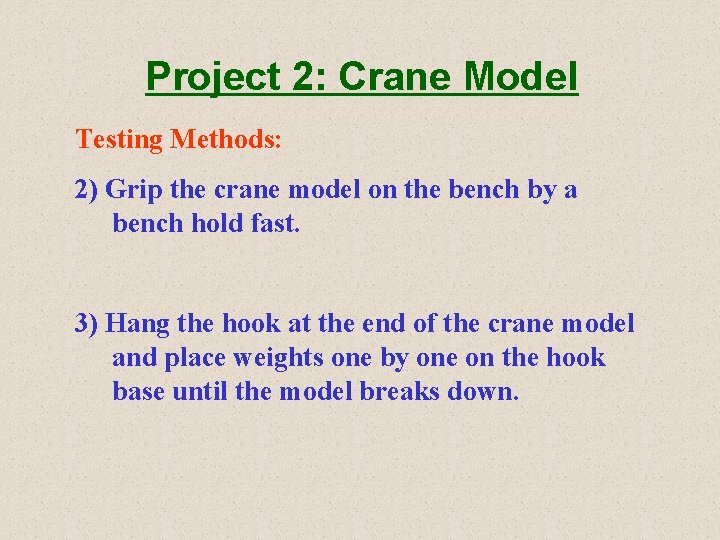 Project 2: Crane Model

Testing Methods:

2) Grip the crane model on the bench by a bench hold fast.

3) Hang the hook at the end of the crane model and place weights one by one on the hook base until the model breaks down.